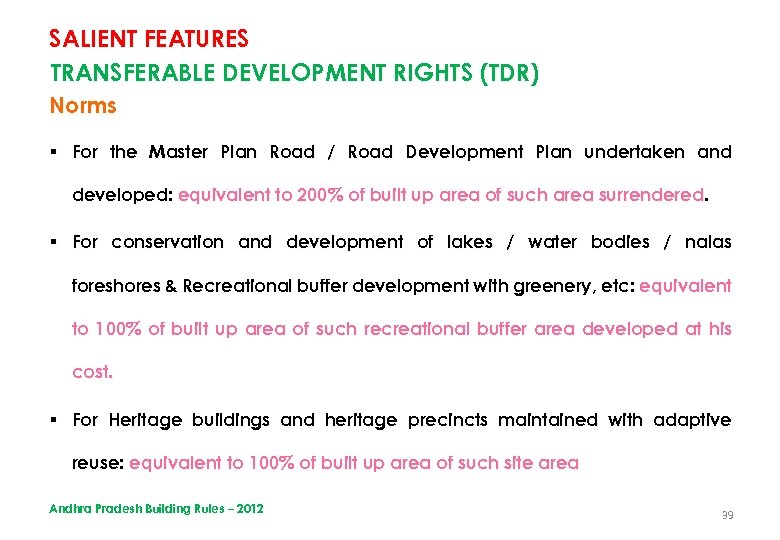 SALIENT FEATURES
TRANSFERABLE DEVELOPMENT RIGHTS (TDR)
Norms

▪ For the Master Plan Road / Road Development Plan undertaken and developed: equivalent to 200% of built up area of such area surrendered.

▪ For conservation and development of lakes / water bodies / nalas foreshores & Recreational buffer development with greenery, etc: equivalent to 100% of built up area of such recreational buffer area developed at his cost.

▪ For Heritage buildings and heritage precincts maintained with adaptive reuse: equivalent to 100% of built up area of such site area

Andhra Pradesh Building Rules – 2012

39